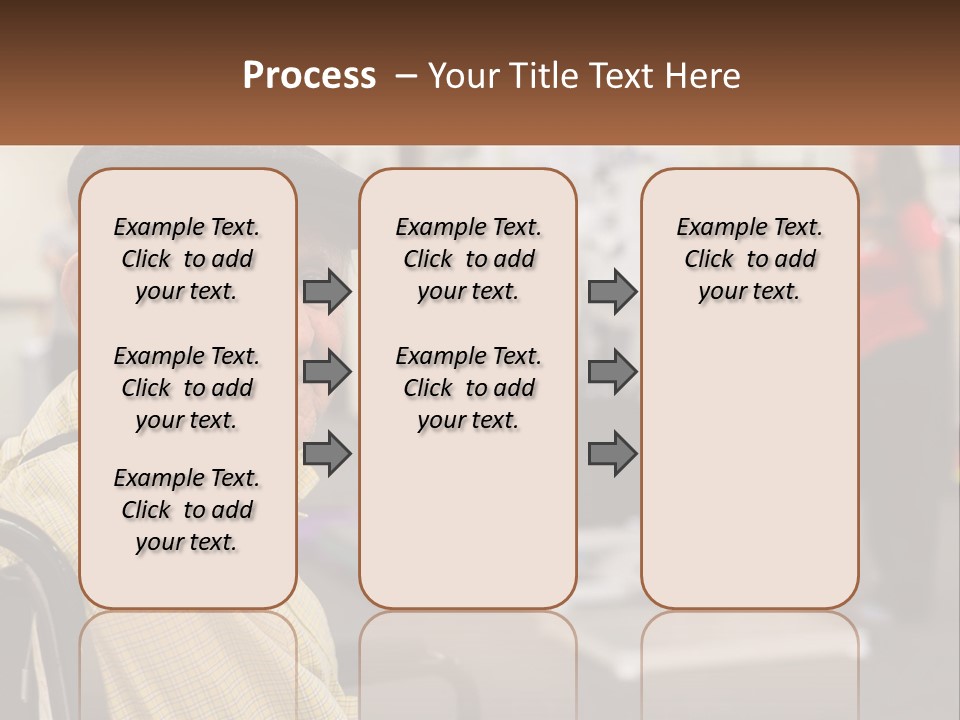 Process – Your Title Text Here

Example Text. Click to add your text.

Example Text. Click to add your text.

Example Text. Click to add your text.

Example Text. Click to add your text.

Example Text. Click to add your text.

Example Text. Click to add your text.